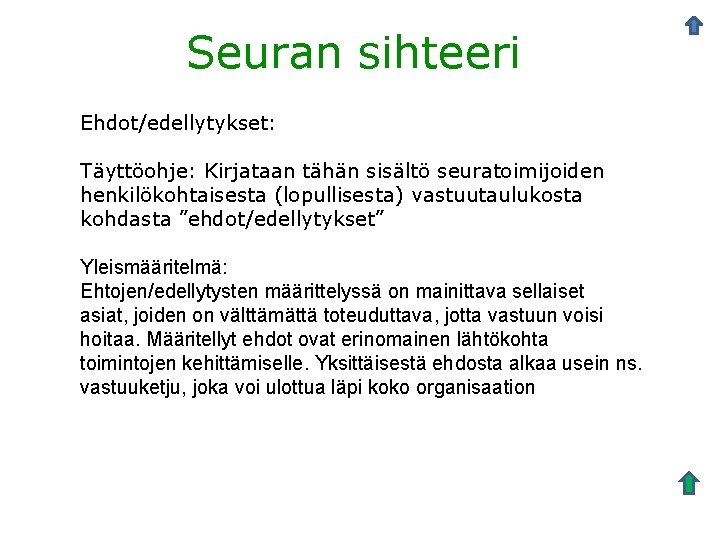 Seuran sihteeri

Ehdot/edellytykset:

Täyttöohje: Kirjataan tähän sisältö seuratoimijoiden henkilökohtaisesta (lopullisesta) vastuutaulukosta kohdasta ”ehdot/edellytykset”

Yleismääritelmä:
Ehtojen/edellytysten määrittelyssä on mainittava sellaiset asiat, joiden on välttämättä toteuduttava, jotta vastuun voisi hoitaa. Määritellyt ehdot ovat erinomainen lähtökohta toimintojen kehittämiselle. Yksittäisestä ehdosta alkaa usein ns. vastuuketju, joka voi ulottua läpi koko organisaation